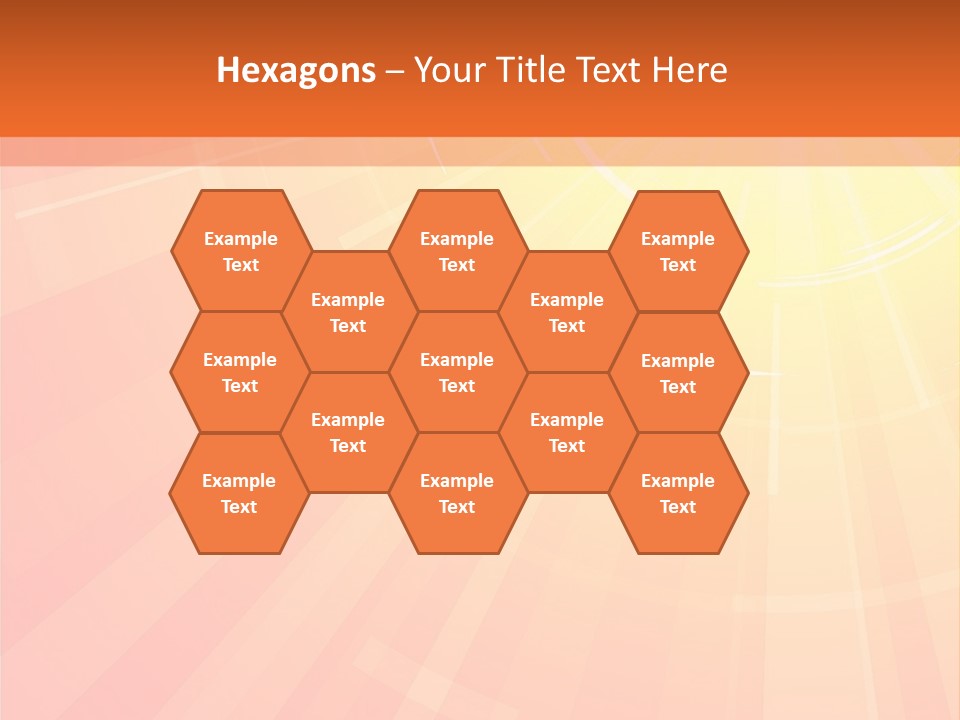 Hexagons – Your Title Text Here

Example Text

Example Text

Example Text

Example Text

Example Text

Example Text

Example Text

Example Text

Example Text

Example Text

Example Text

Example Text

Example Text